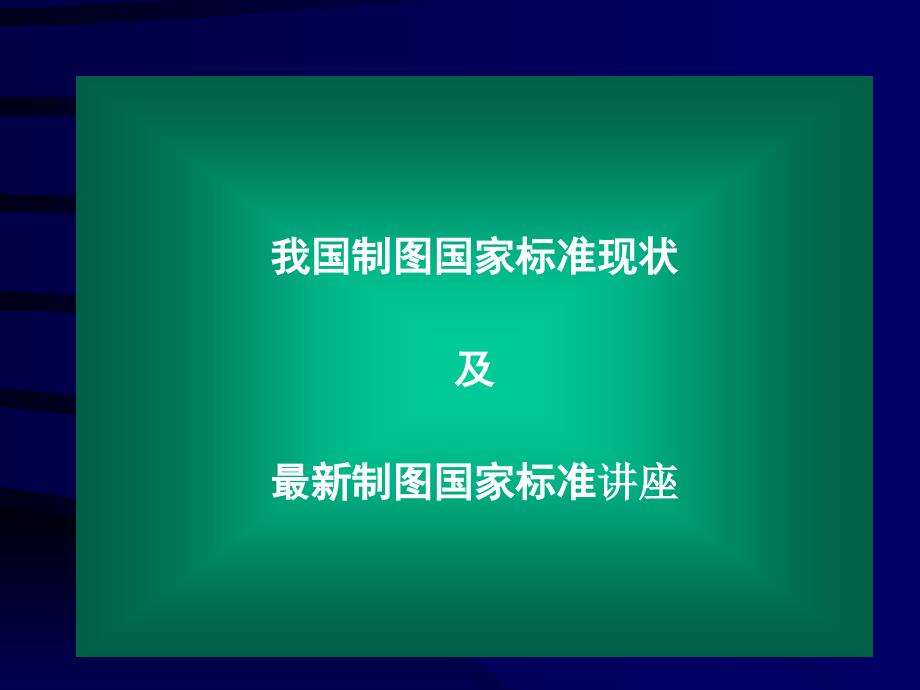 我国制图国家标准现状

及

最新制图国家标准讲座